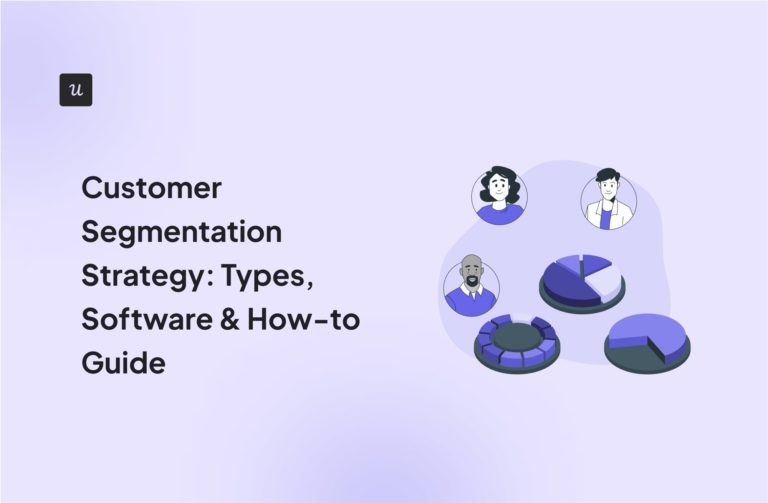 u

Customer Segmentation Strategy: Types, Software & How-to Guide